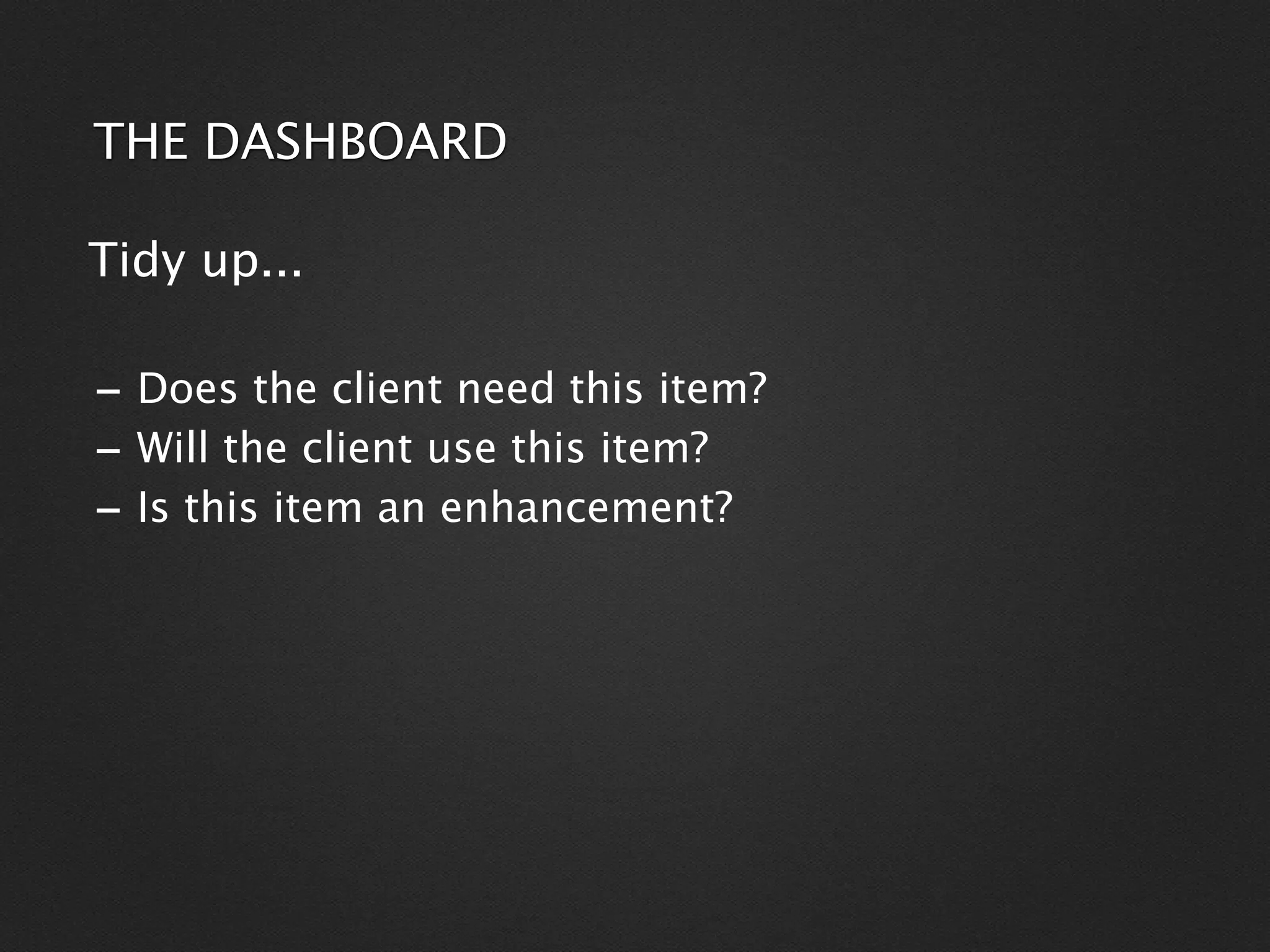 THE DASHBOARD

Tidy up...

– Does the client need this item?
– Will the client use this item?
– Is this item an enhancement?